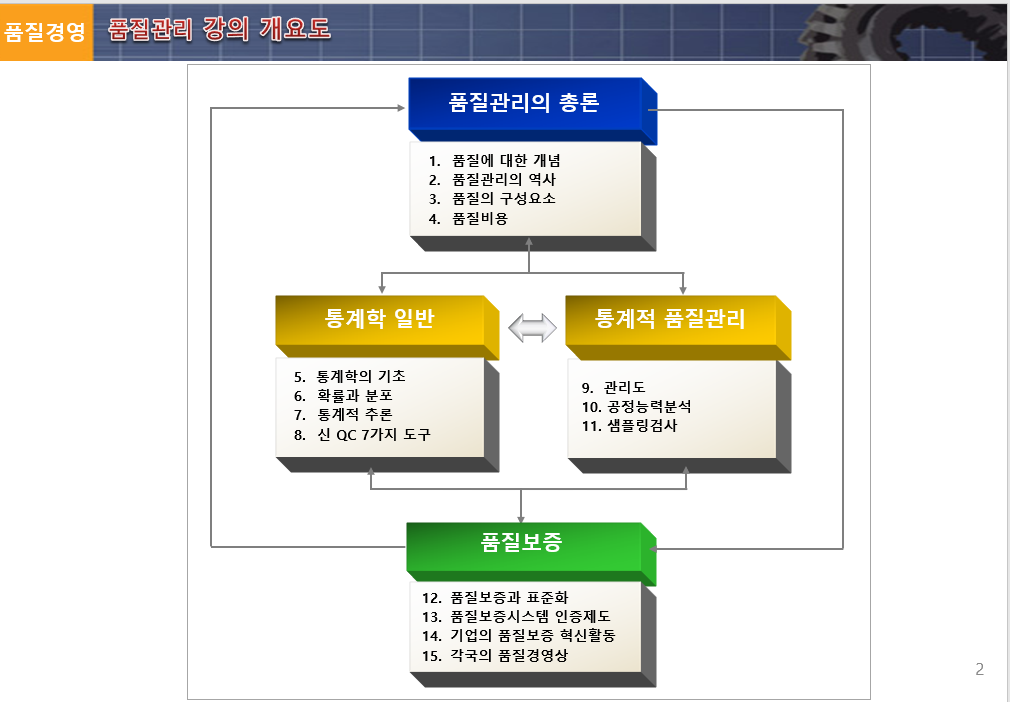 품질경영 품질관리 강의 개요도

품질관리의 총론

1. 품질에 대한 개념
2. 품질관리의 역사
3. 품질의 구성요소
4. 품질비용

통계학 일반

5. 통계학의 기초
6. 확률과 분포
7. 통계적 추론
8. 신 QC 7가지 도구

통계적 품질관리

9. 관리도
10. 공정능력분석
11. 샘플링검사

품질보증

12. 품질보증과 표준화
13. 품질보증시스템 인증제도
14. 기업의 품질보증 혁신활동
15. 각국의 품질경영상

2